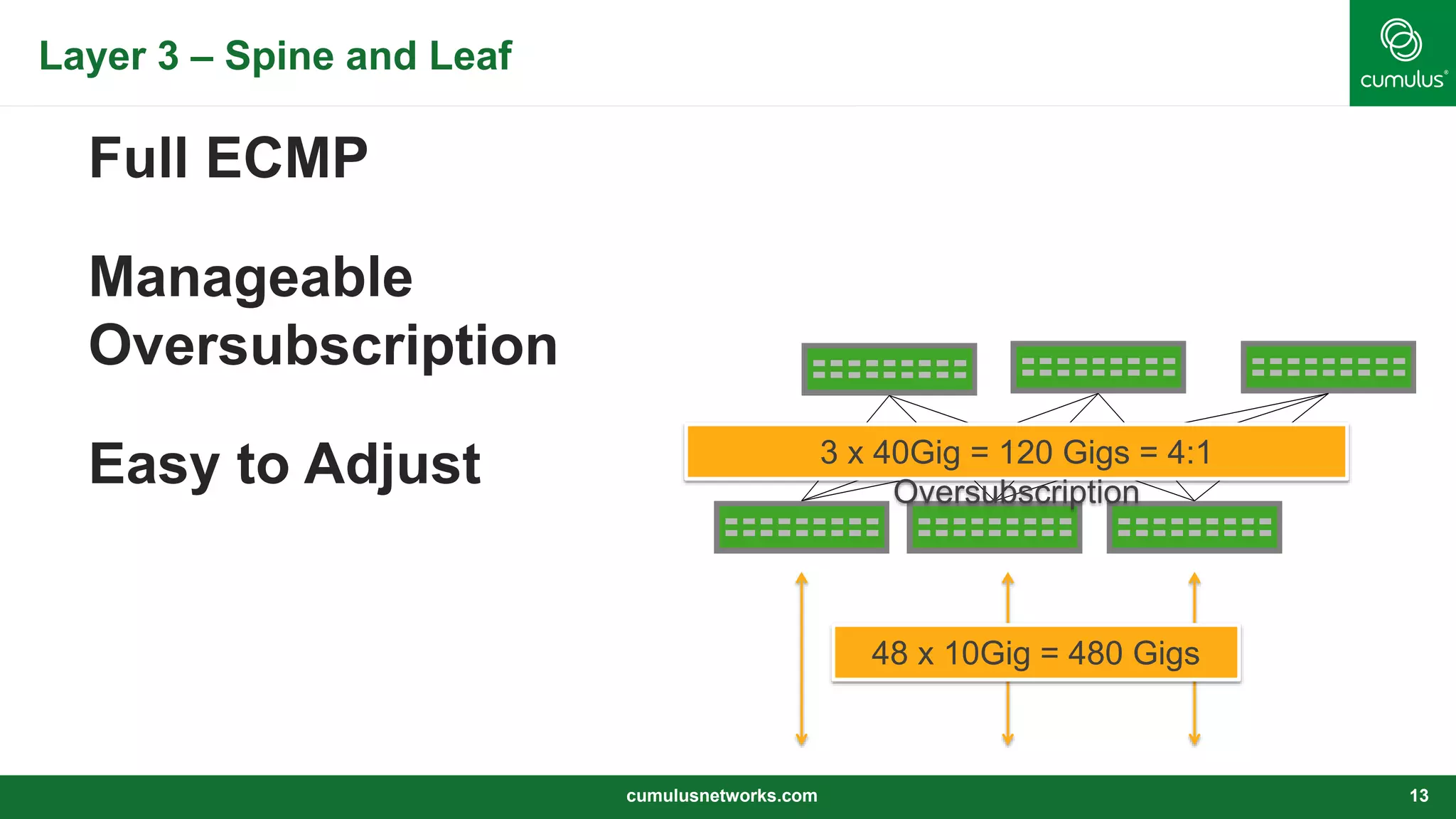 Layer 3 – Spine and Leaf

cumulus®

Full ECMP

Manageable Oversubscription

Easy to Adjust

3 x 40Gig = 120 Gigs = 4:1 Oversubscription

48 x 10Gig = 480 Gigs

cumulusnetworks.com

13